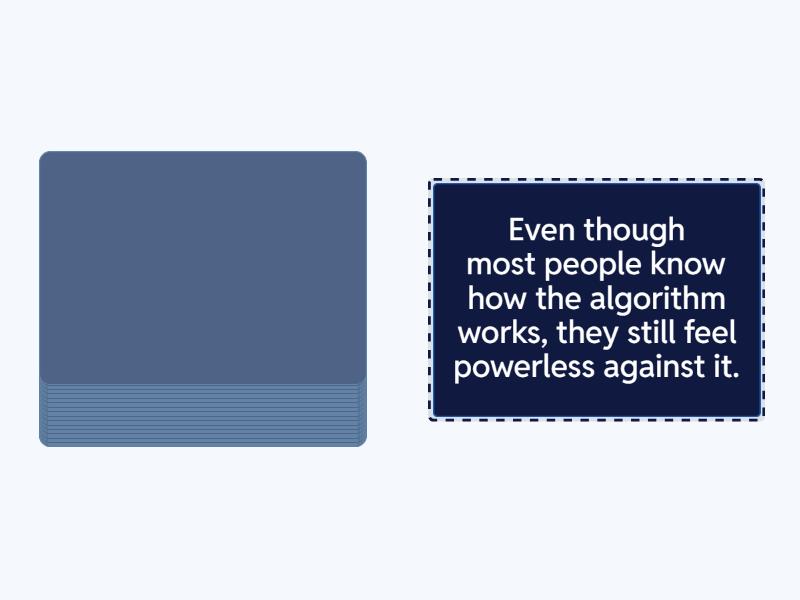 Even though most people know how the algorithm works, they still feel powerless against it.